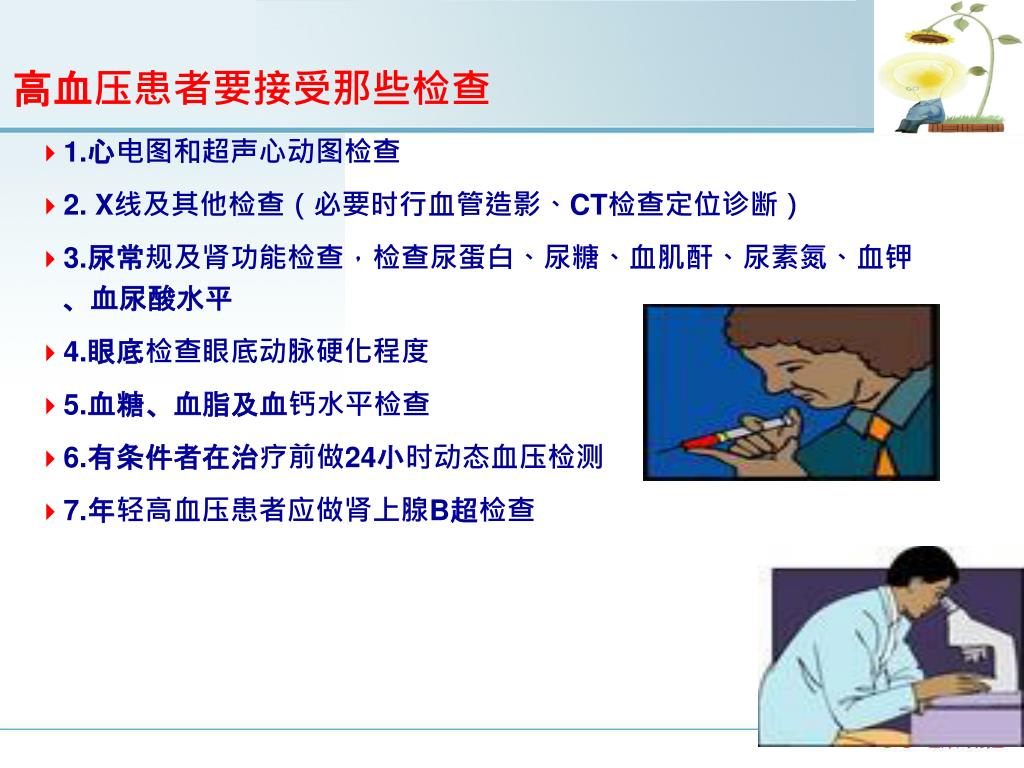 高血压患者要接受那些检查

1.心电图和超声心动图检查

2. X线及其他检查（必要时行血管造影、CT检查定位诊断）

3.尿常规及肾功能检查，检查尿蛋白、尿糖、血肌酐、尿素氮、血钾、血尿酸水平

4.眼底检查眼底动脉硬化程度

5.血糖、血脂及血钙水平检查

6.有条件者在治疗前做24小时动态血压检测

7.年轻高血压患者应做肾上腺B超检查